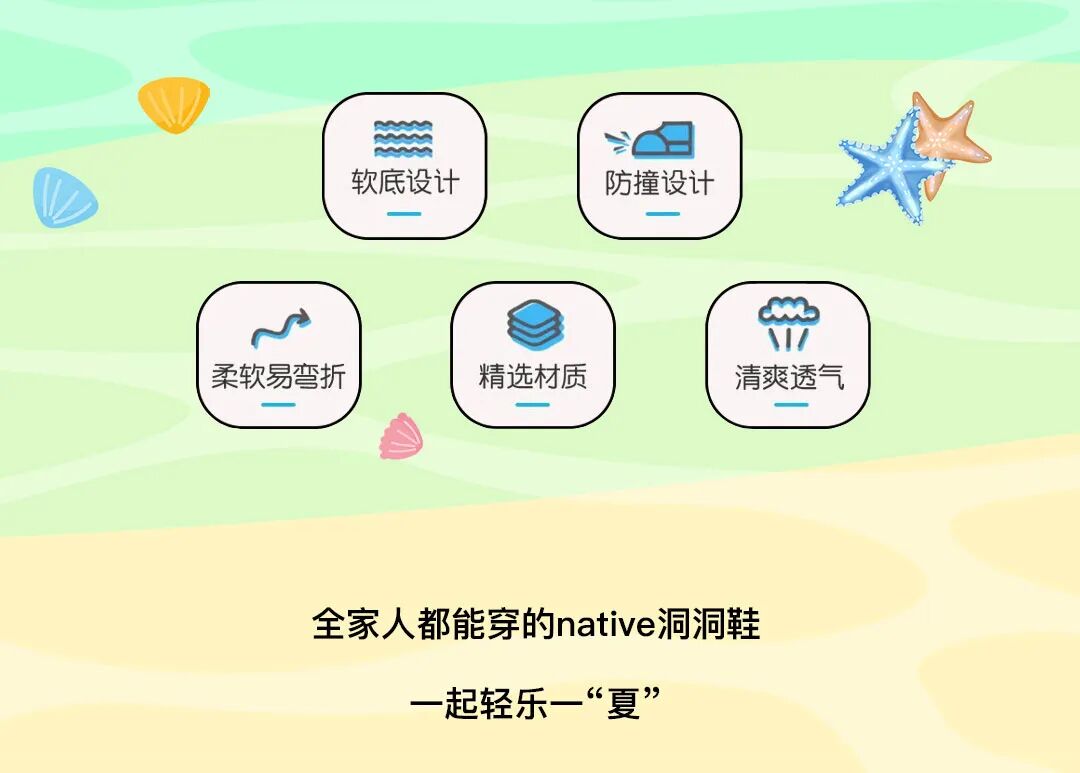 软底设计

防撞设计

柔软易弯折

精选材质

清爽透气

全家人都能穿的native洞洞鞋

一起轻乐一“夏”